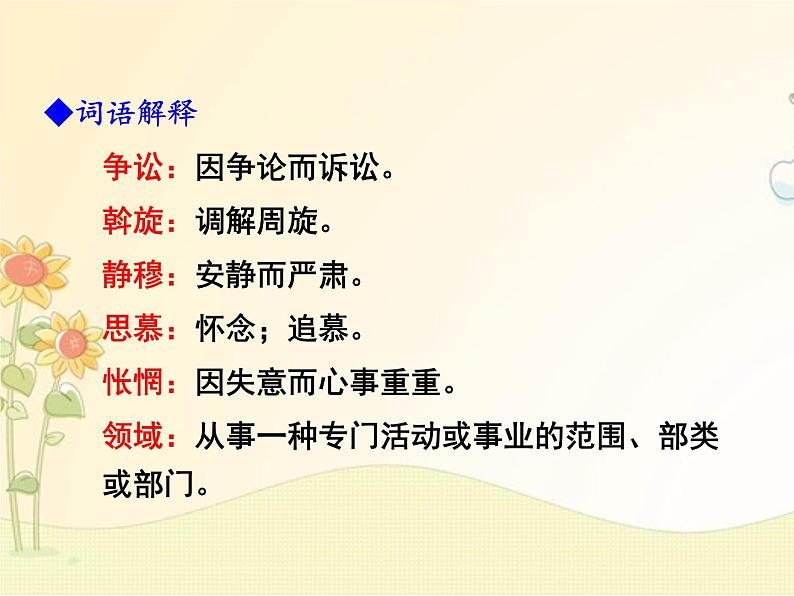 ◆词语解释

争讼：因争论而诉讼。

斡旋：调解周旋。

静穆：安静而严肃。

思慕：怀念；追慕。

怅惘：因失意而心事重重。

领域：从事一种专门活动或事业的范围、部类或部门。